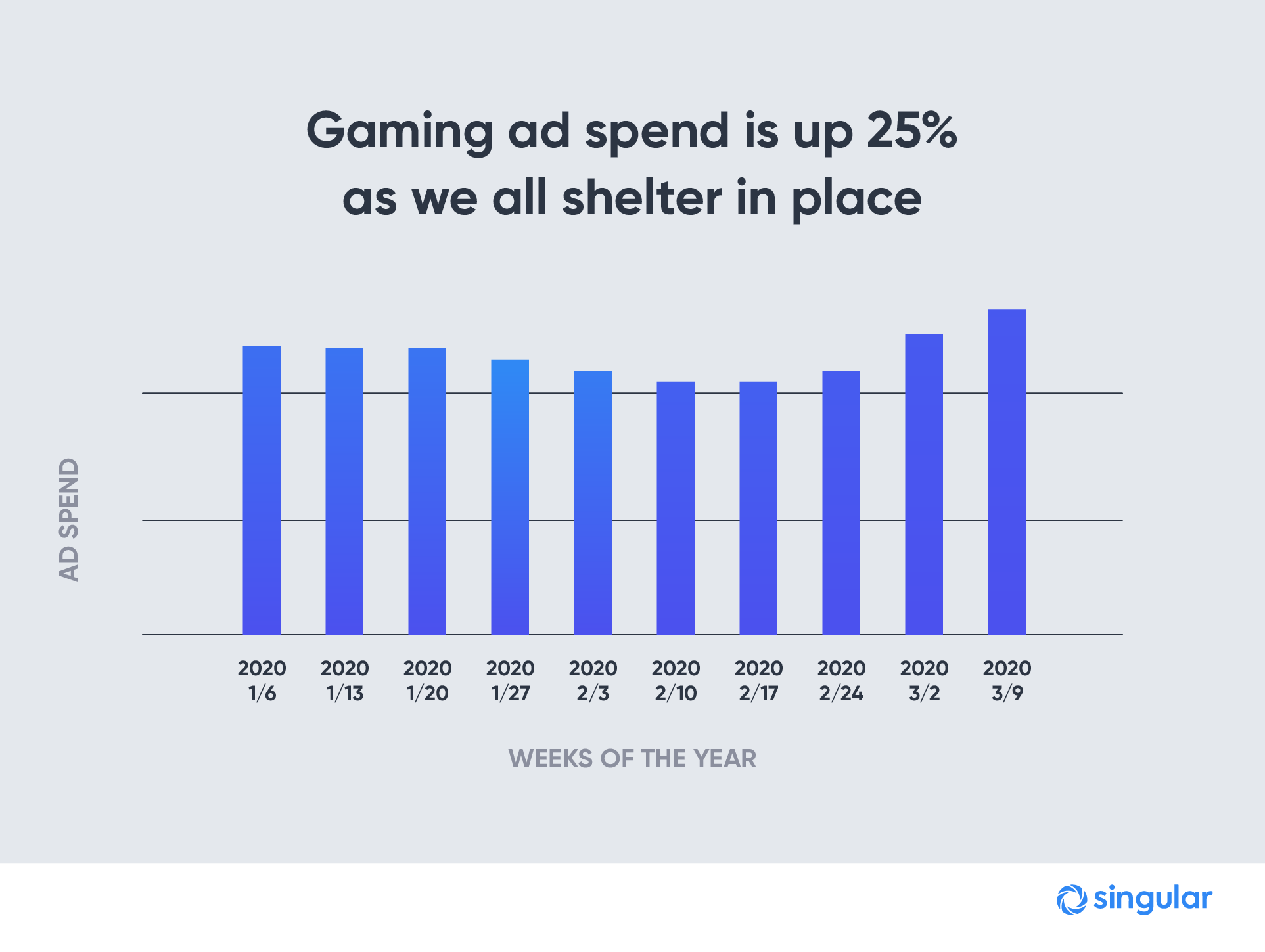 Gaming ad spend is up 25% as we all shelter in place

AD SPEND

2020 1/6
2020 1/13
2020 1/20
2020 1/27
2020 2/3
2020 2/10
2020 2/17
2020 2/24
2020 3/2
2020 3/9

WEEKS OF THE YEAR

singular